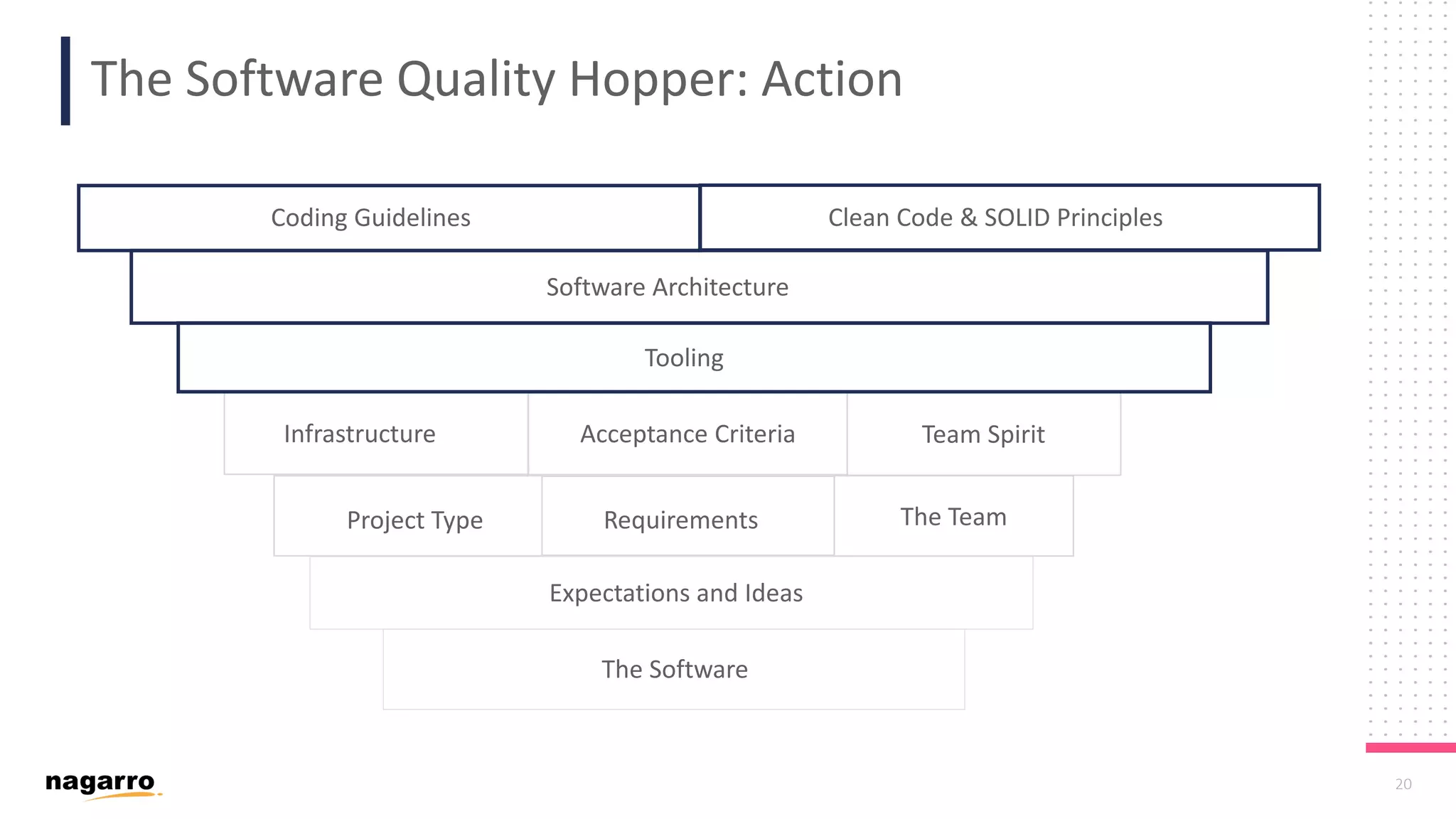 The Software Quality Hopper: Action

Coding Guidelines

Clean Code & SOLID Principles

Software Architecture

Tooling

Infrastructure

Acceptance Criteria

Team Spirit

Project Type

Requirements

The Team

Expectations and Ideas

The Software

nagarro

20